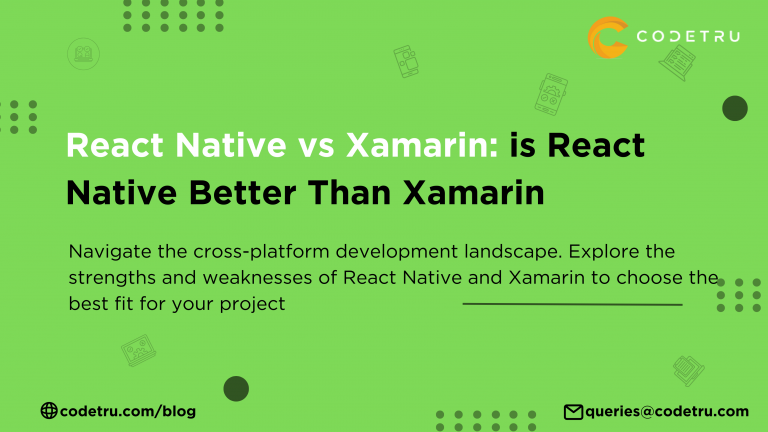 CODETRU

React Native vs Xamarin: is React Native Better Than Xamarin

Navigate the cross-platform development landscape. Explore the strengths and weaknesses of React Native and Xamarin to choose the best fit for your project

codetru.com/blog

queries@codetru.com